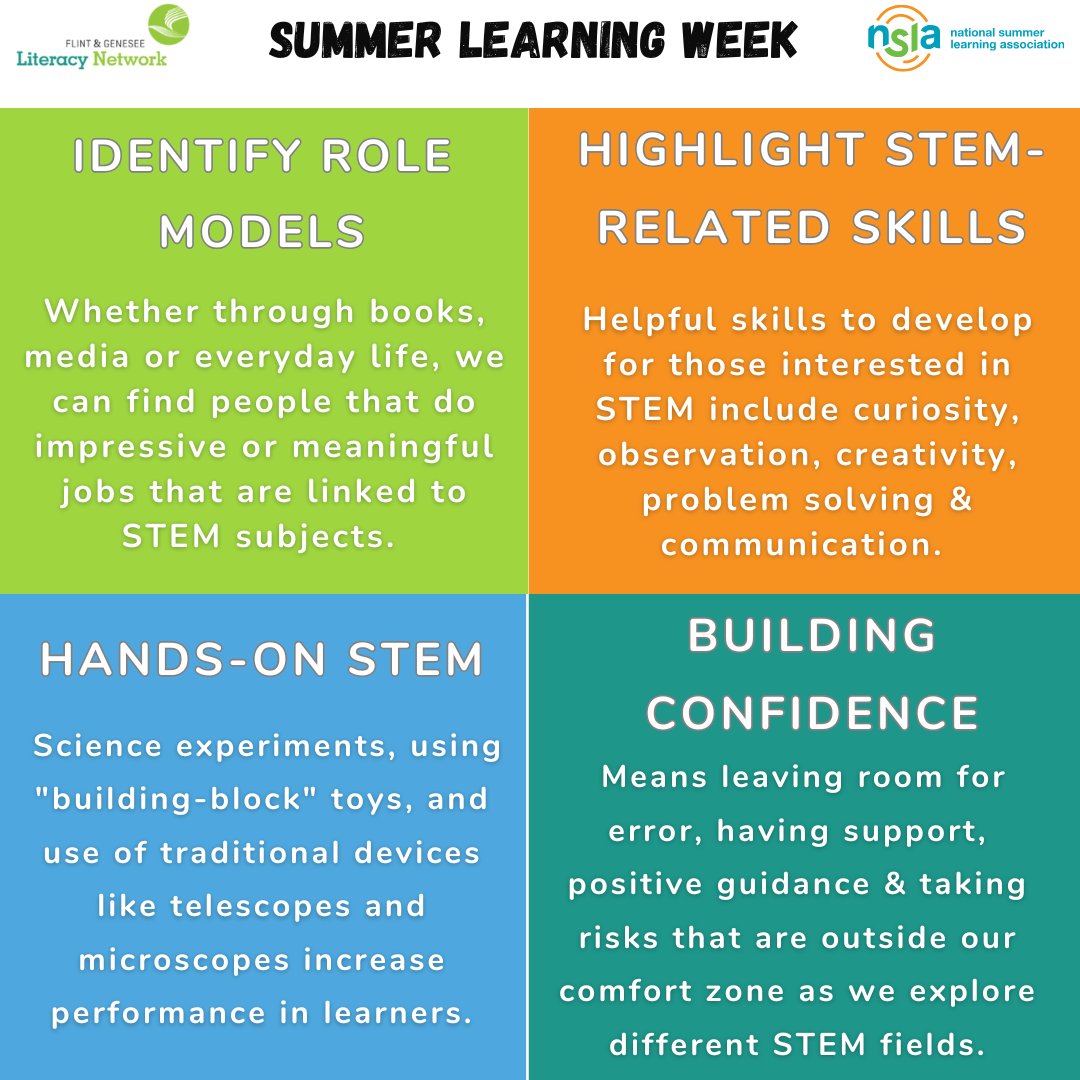 FLINT & GENESEE
Literacy Network

SUMMER LEARNING WEEK

nsla national summer learning association

IDENTIFY ROLE MODELS

Whether through books, media or everyday life, we can find people that do impressive or meaningful jobs that are linked to STEM subjects.

HIGHLIGHT STEM-RELATED SKILLS

Helpful skills to develop for those interested in STEM include curiosity, observation, creativity, problem solving & communication.

HANDS-ON STEM

Science experiments, using "building-block" toys, and use of traditional devices like telescopes and microscopes increase performance in learners.

BUILDING CONFIDENCE

Means leaving room for error, having support, positive guidance & taking risks that are outside our comfort zone as we explore different STEM fields.